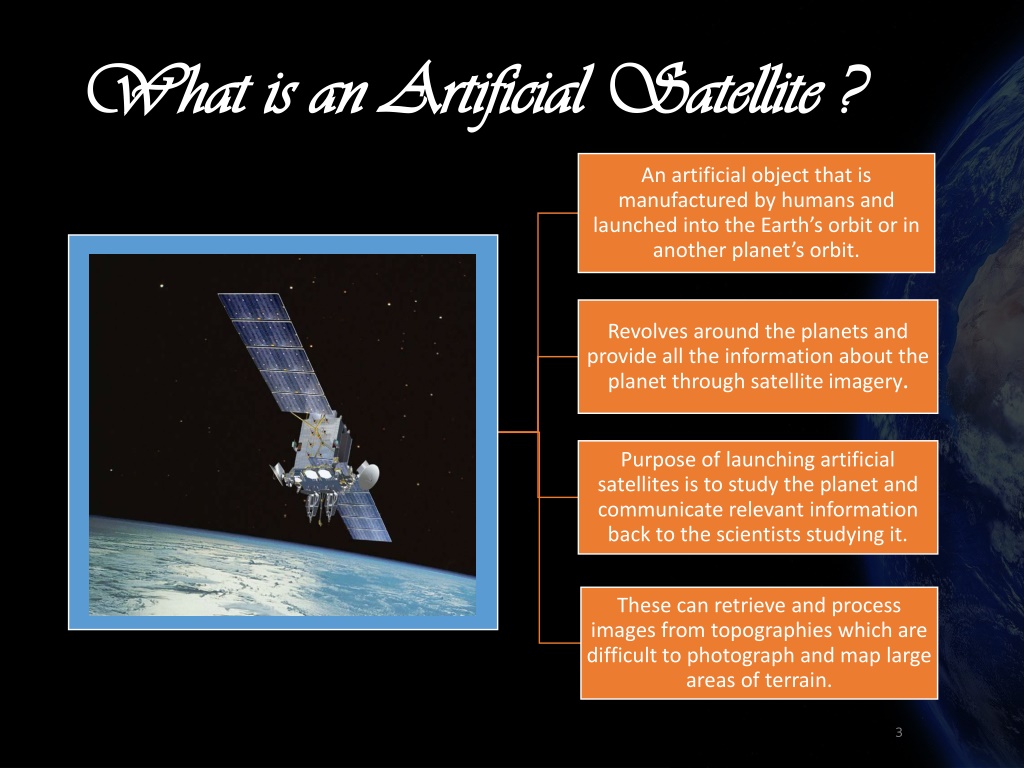 What is an Artificial Satellite ?

An artificial object that is manufactured by humans and launched into the Earth's orbit or in another planet's orbit.

Revolves around the planets and provide all the information about the planet through satellite imagery.

Purpose of launching artificial satellites is to study the planet and communicate relevant information back to the scientists studying it.

These can retrieve and process images from topographies which are difficult to photograph and map large areas of terrain.

3